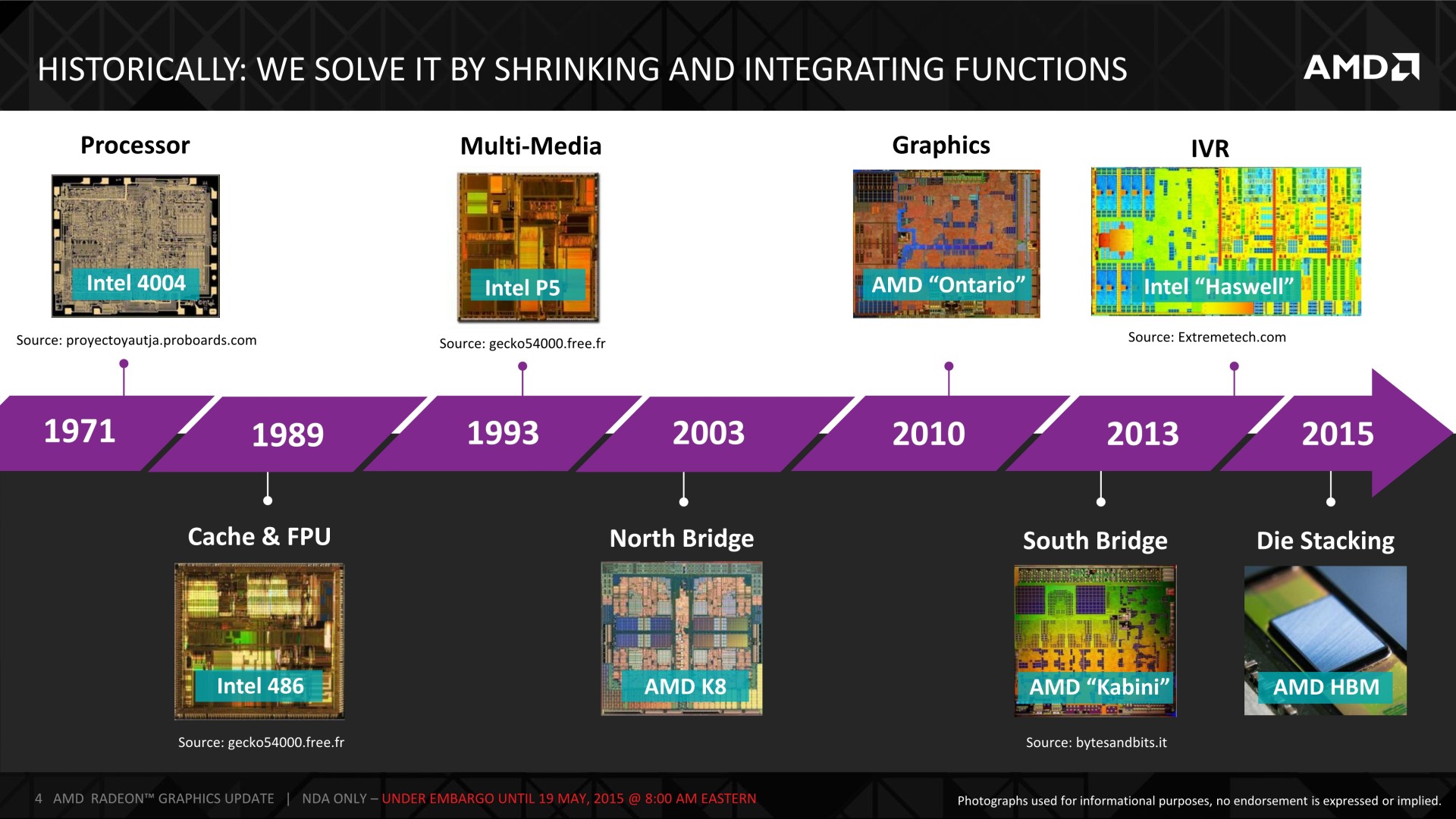 HISTORICALLY: WE SOLVE IT BY SHRINKING AND INTEGRATING FUNCTIONS

AMD

Processor

Intel 4004

Source: proyectoyautja.proboards.com

Multi-Media

Intel P5

Source: gecko54000.free.fr

Graphics

AMD “Ontario”

IVR

Intel “Haswell”

Source: Extremetech.com

1971

1989

1993

2003

2010

2013

2015

Cache & FPU

Intel 486

Source: gecko54000.free.fr

North Bridge

AMD K8

South Bridge

AMD “Kabini”

Source: bytesandbits.it

Die Stacking

AMD HBM

4 AMD RADEON™ GRAPHICS UPDATE | NDA ONLY – UNDER EMBARGO UNTIL 19 MAY, 2015 @ 8:00 AM EASTERN

Photographs used for informational purposes, no endorsement is expressed or implied.